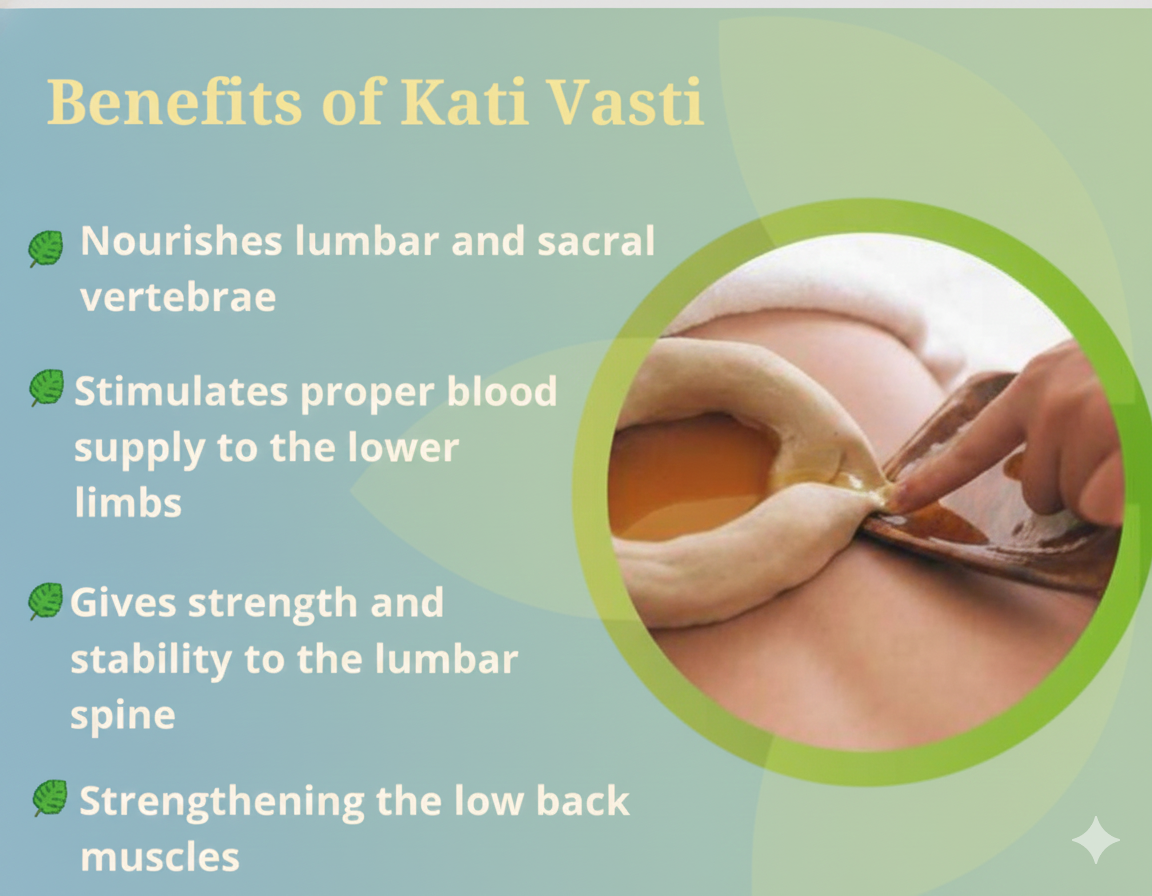 Benefits of Kati Vasti

Nourishes lumbar and sacral vertebrae

Stimulates proper blood supply to the lower limbs

Gives strength and stability to the lumbar spine

Strengthening the low back muscles